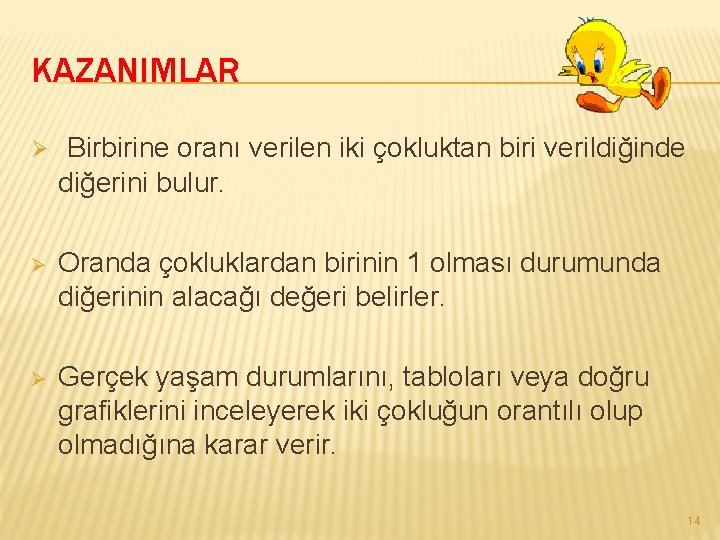 KAZANIMLAR

➢ Birbirine oranı verilen iki çokluktan biri verildiğinde diğerini bulur.

➢ Oranda çokluklardan birinin 1 olması durumunda diğerinin alacağı değeri belirler.

➢ Gerçek yaşam durumlarını, tabloları veya doğru grafiklerini inceleyerek iki çokluğun orantılı olup olmadığına karar verir.

14